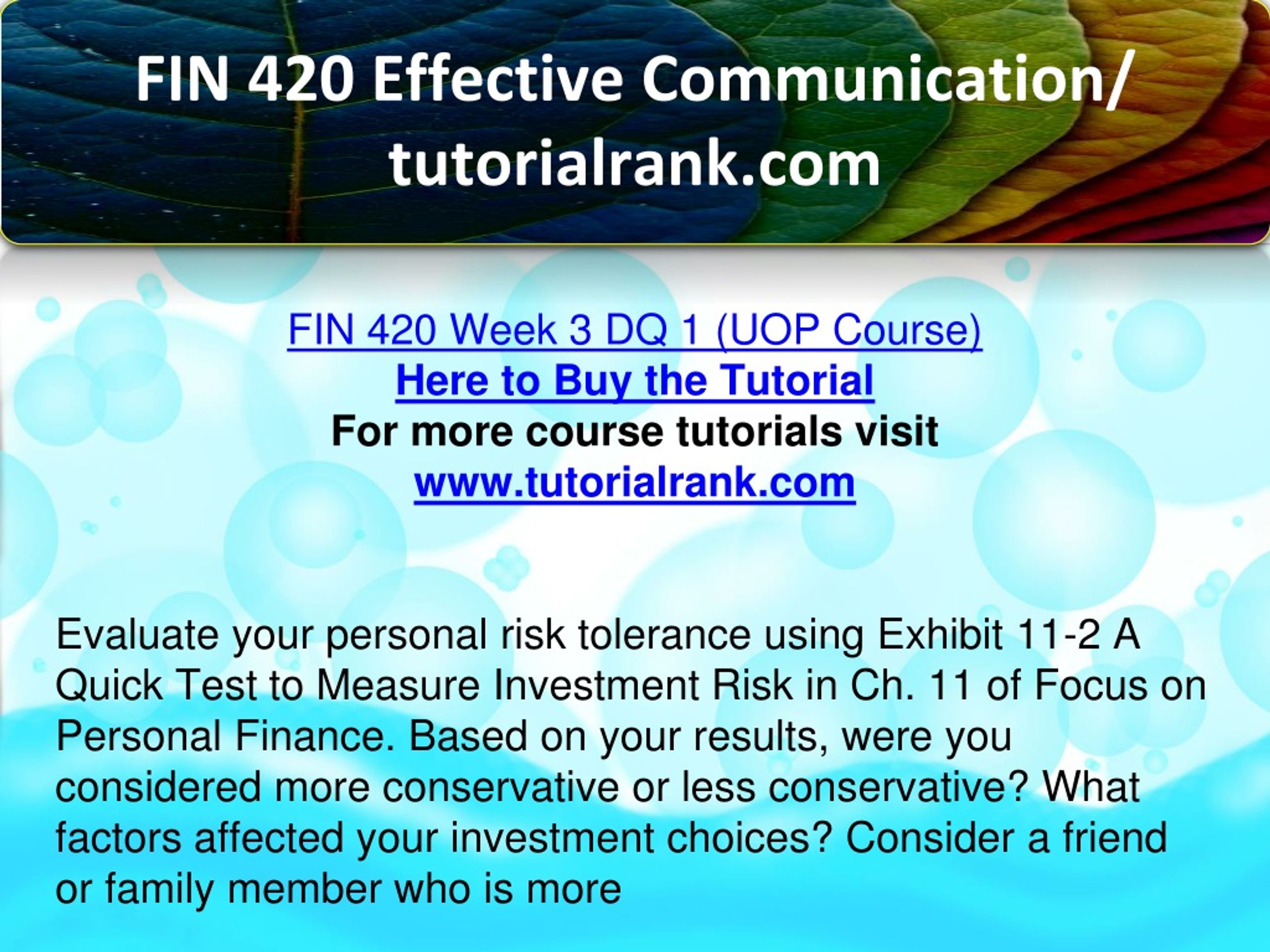 FIN 420 Effective Communication/ tutorialrank.com

FIN 420 Week 3 DQ 1 (UOP Course)
Here to Buy the Tutorial
For more course tutorials visit
www.tutorialrank.com

Evaluate your personal risk tolerance using Exhibit 11-2 A Quick Test to Measure Investment Risk in Ch. 11 of Focus on Personal Finance. Based on your results, were you considered more conservative or less conservative? What factors affected your investment choices? Consider a friend or family member who is more